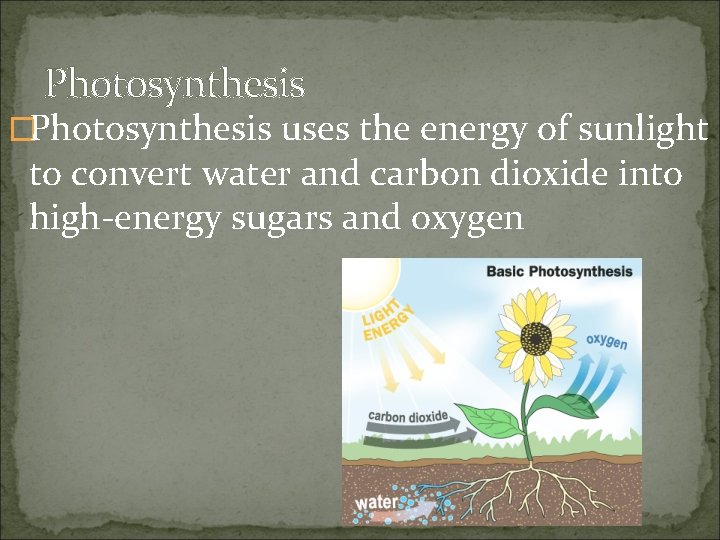 Photosynthesis

Photosynthesis uses the energy of sunlight to convert water and carbon dioxide into high-energy sugars and oxygen

Basic Photosynthesis

LIGHT ENERGY

oxygen

carbon dioxide

water